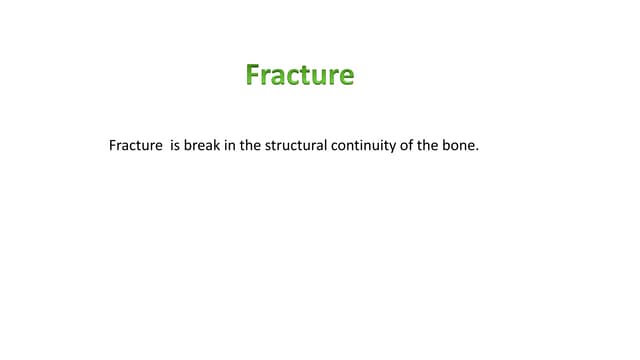 Fracture

Fracture is break in the structural continuity of the bone.